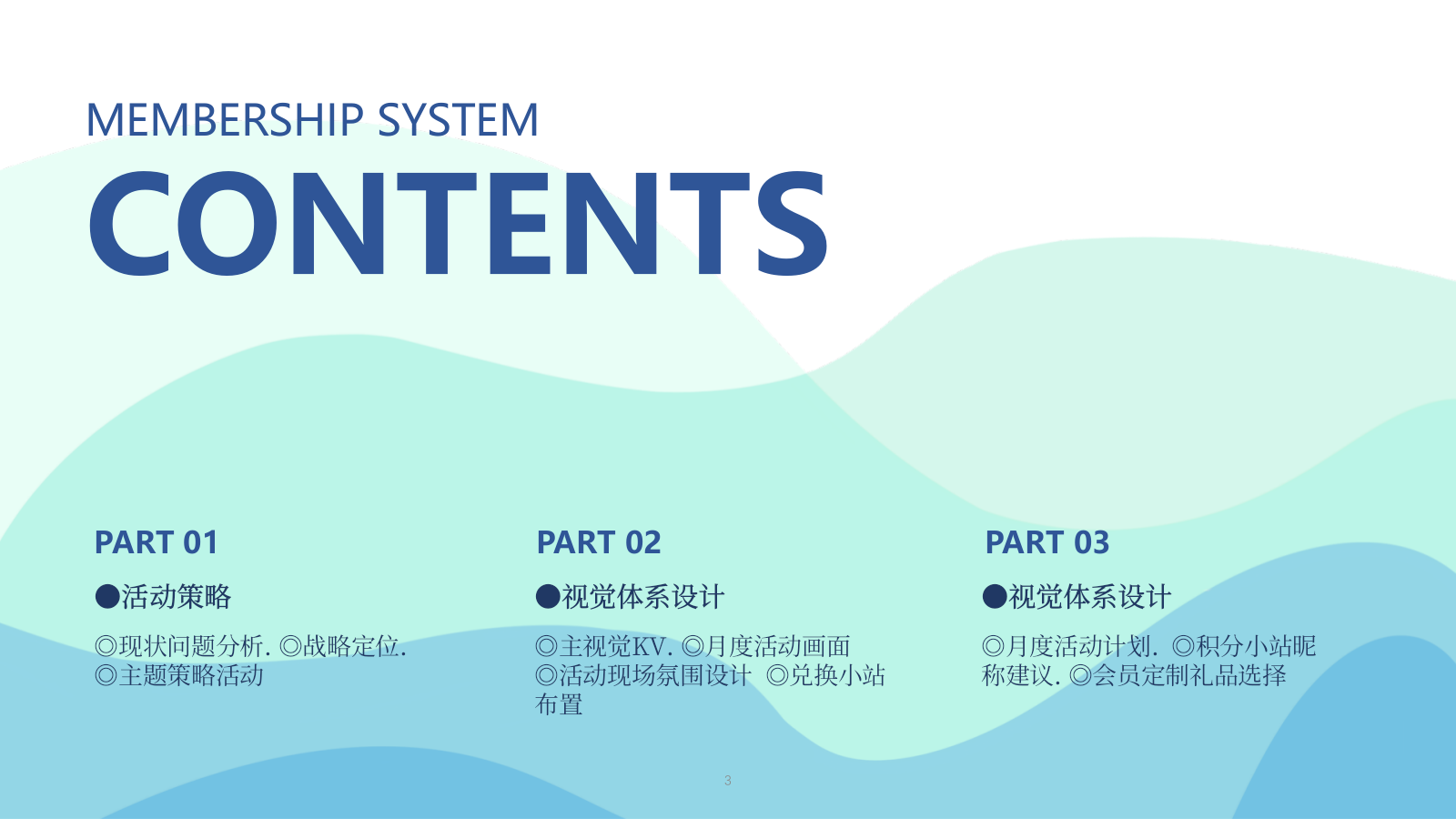 MEMBERSHIP SYSTEM

CONTENTS

PART 01

●活动策略

◎现状问题分析. ◎战略定位. ◎主题策略活动

PART 02

●视觉体系设计

◎主视觉KV. ◎月度活动画面 ◎活动现场氛围设计 ◎兑换小站布置

PART 03

●视觉体系设计

◎月度活动计划. ◎积分小站昵称建议. ◎会员定制礼品选择

3